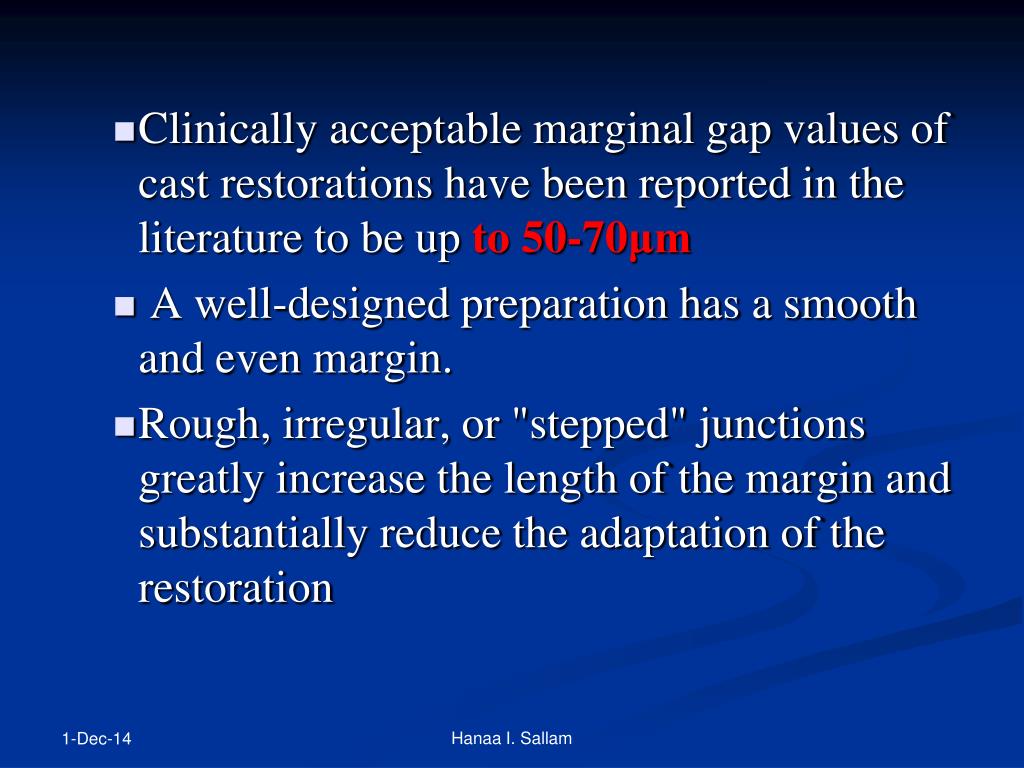 ■Clinically acceptable marginal gap values of cast restorations have been reported in the literature to be up to 50-70µm

■ A well-designed preparation has a smooth and even margin.

■Rough, irregular, or "stepped" junctions greatly increase the length of the margin and substantially reduce the adaptation of the restoration

1-Dec-14

Hanaa I. Sallam